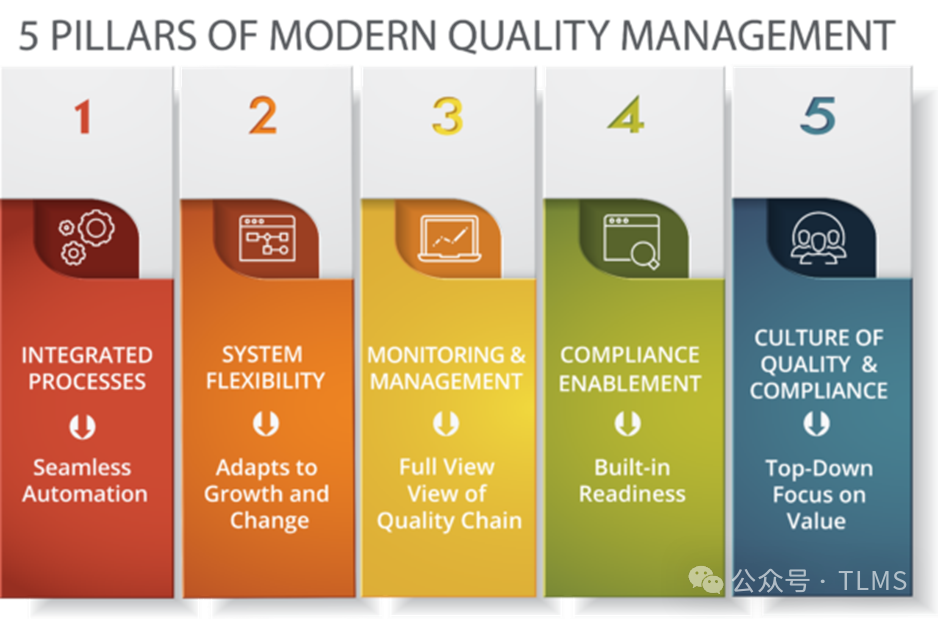 5 PILLARS OF MODERN QUALITY MANAGEMENT

1

INTEGRATED PROCESSES

Seamless Automation

2

SYSTEM FLEXIBILITY

Adapts to Growth and Change

3

MONITORING & MANAGEMENT

Full View View of Quality Chain

4

COMPLIANCE ENABLEMENT

Built-in Readiness

5

CULTURE OF QUALITY & COMPLIANCE

Top-Down Focus on Value

公众号 · TLMS